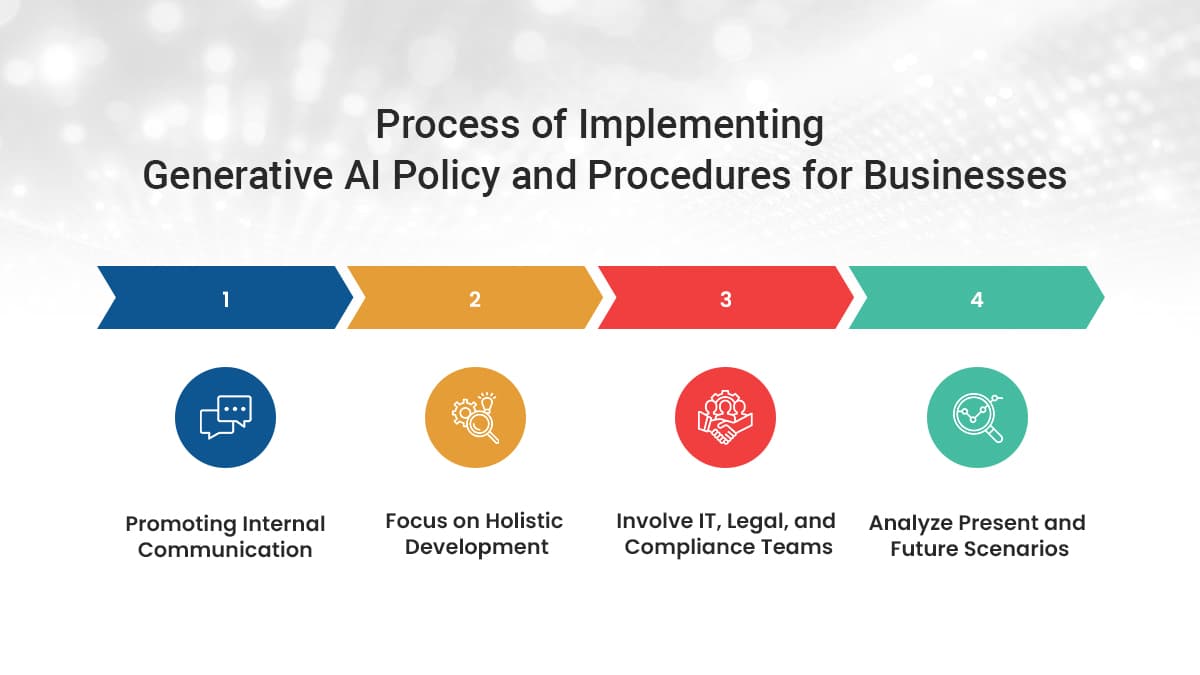 Process of Implementing
Generative AI Policy and Procedures for Businesses

1

2

3

4

Promoting Internal Communication

Focus on Holistic Development

Involve IT, Legal, and Compliance Teams

Analyze Present and Future Scenarios